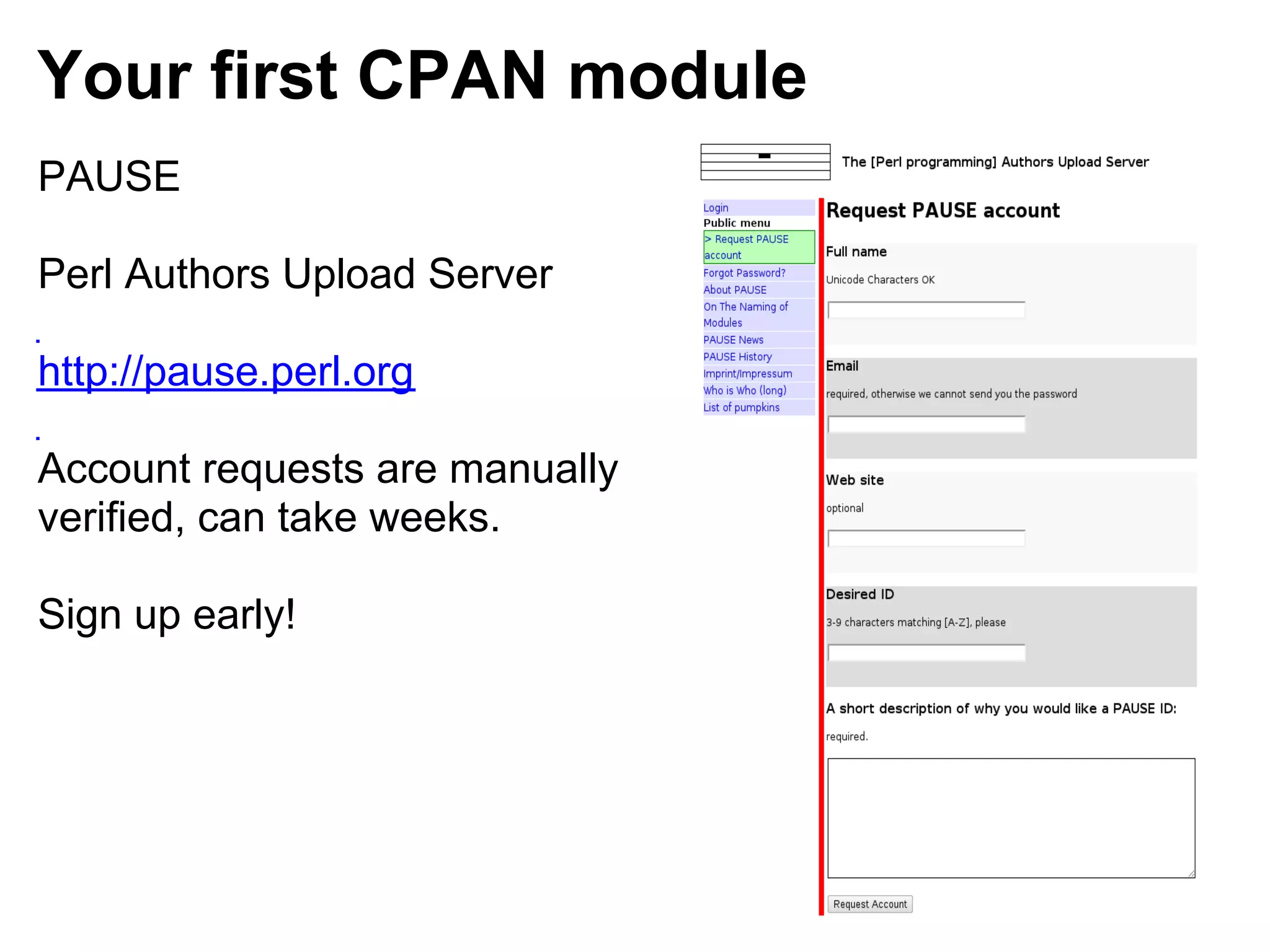 Your first CPAN module

PAUSE

Perl Authors Upload Server

http://pause.perl.org

Account requests are manually verified, can take weeks.

Sign up early!

The [Perl programming] Authors Upload Server

Login
Public menu
> Request PAUSE account
Forgot Password?
About PAUSE
On The Naming of Modules
PAUSE News
PAUSE History
Imprint/Impressum
Who is Who (long)
List of pumpkins

Request PAUSE account

Full name
Unicode Characters OK

Email
required, otherwise we cannot send you the password

Web site
optional

Desired ID
3-9 characters matching [A-Z], please

A short description of why you would like a PAUSE ID:
required.

Request Account